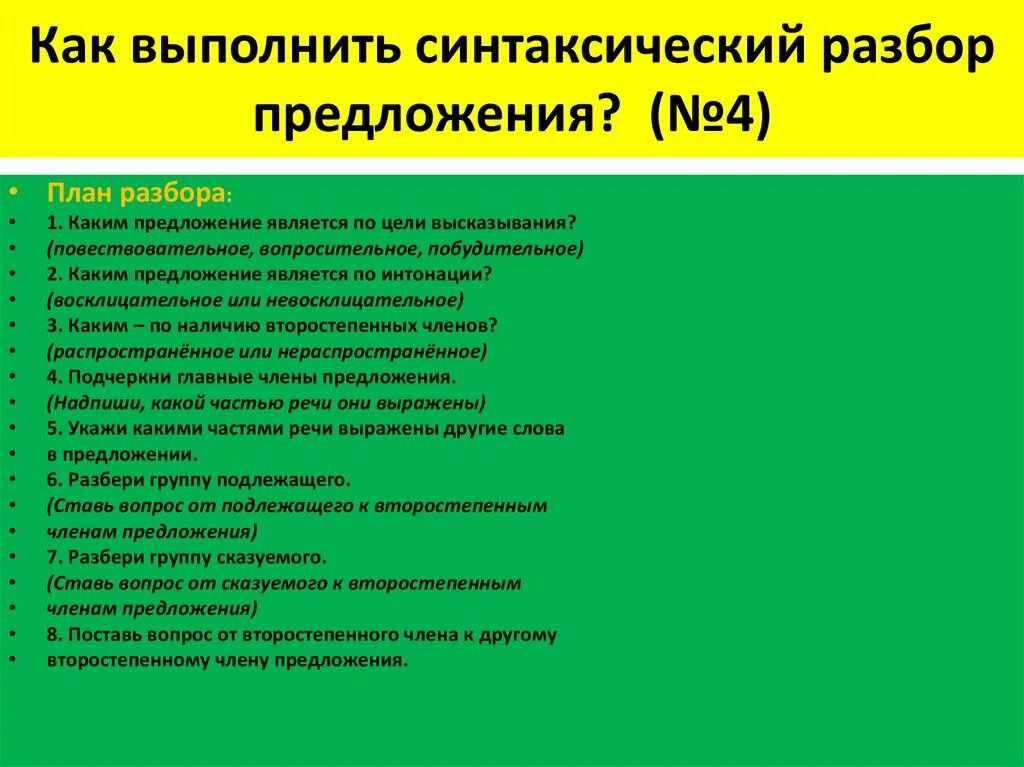 Как выполнить синтаксический разбор предложения? (№4)

• План разбора:
• 1. Каким предложение является по цели высказывания?
• (повествовательное, вопросительное, побудительное)
• 2. Каким предложение является по интонации?
• (восклицательное или невосклицательное)
• 3. Каким – по наличию второстепенных членов?
• (распространённое или нераспространённое)
• 4. Подчеркни главные члены предложения.
• (Надпиши, какой частью речи они выражены)
• 5. Укажи какими частями речи выражены другие слова
• в предложении.
• 6. Разбери группу подлежащего.
• (Ставь вопрос от подлежащего к второстепенным
• членам предложения)
• 7. Разбери группу сказуемого.
• (Ставь вопрос от сказуемого к второстепенным
• членам предложения)
• 8. Поставь вопрос от второстепенного члена к другому
• второстепенному члену предложения.